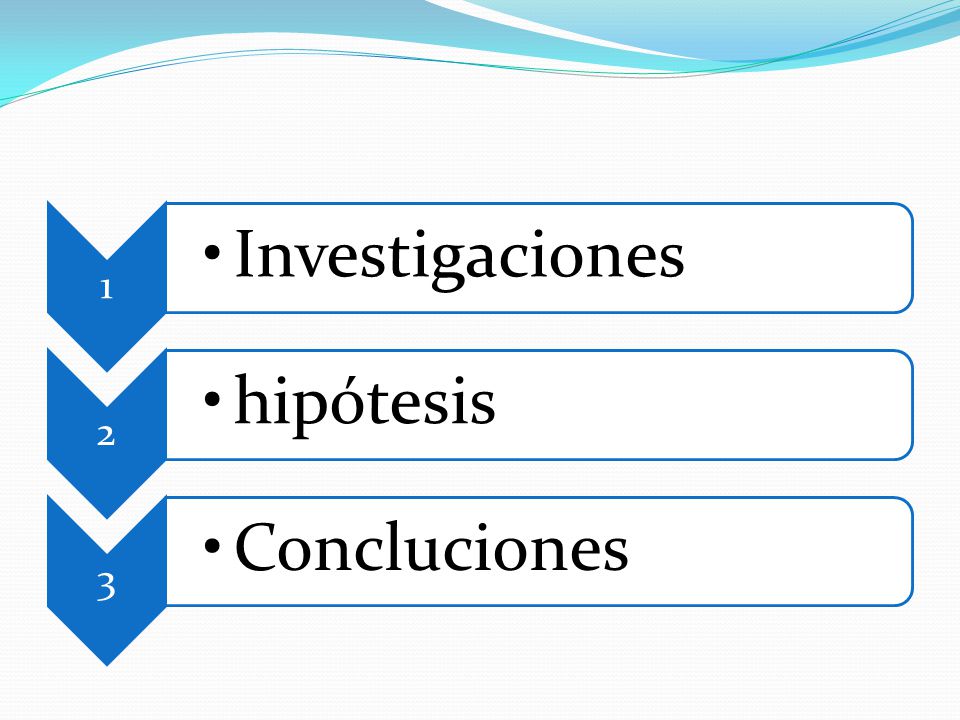 1

• Investigaciones

2

• hipótesis

3

• Concluciones